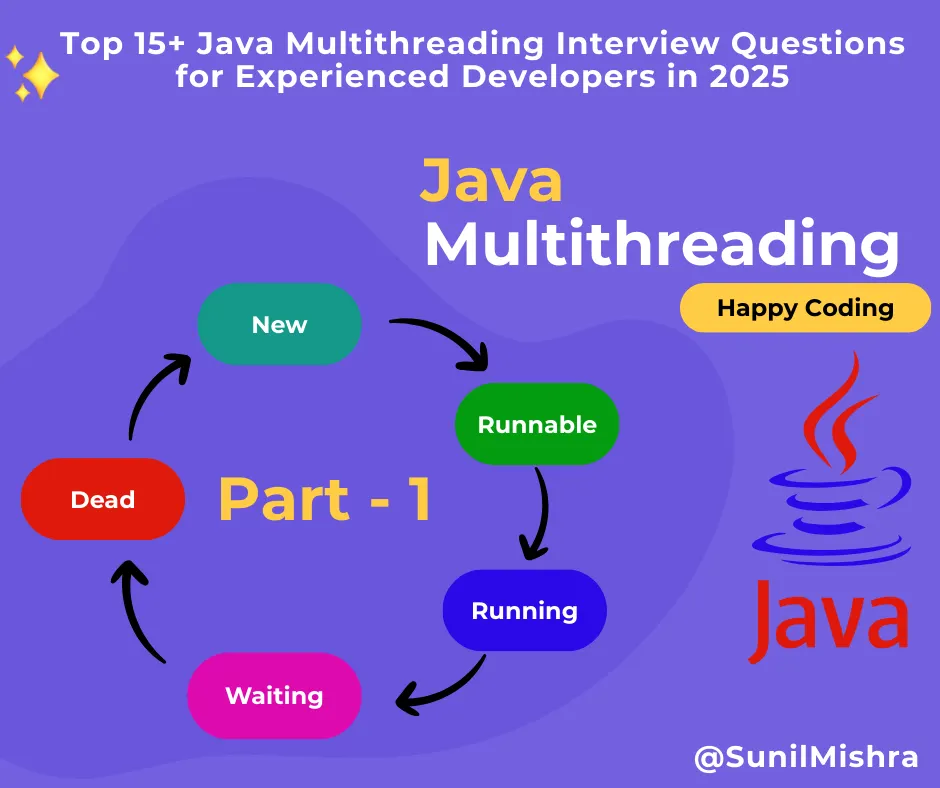 Top 15+ Java Multithreading Interview Questions for Experienced Developers in 2025

Java
Multithreading

Happy Coding

New

Runnable

Running

Waiting

Dead

Part - 1

Java

@SunilMishra